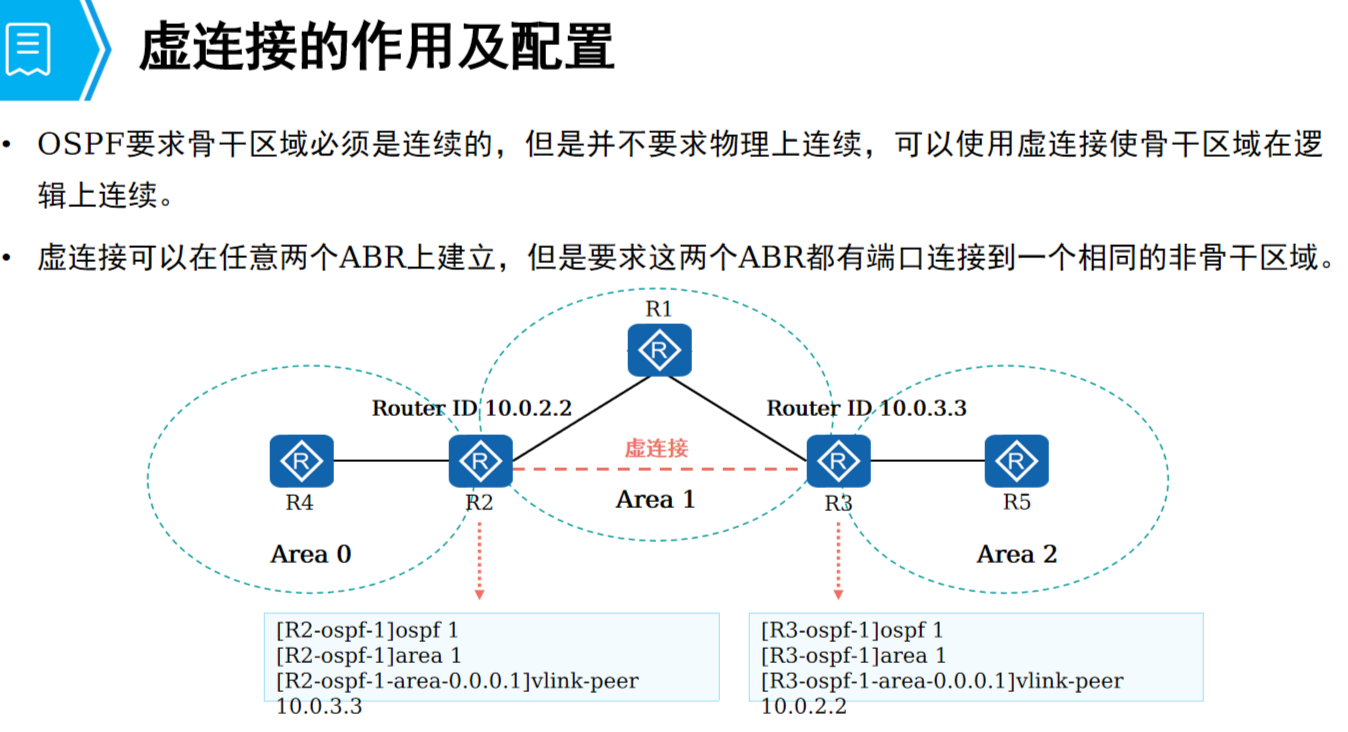 虚连接的作用及配置

• OSPF要求骨干区域必须是连续的，但是并不要求物理上连续，可以使用虚连接使骨干区域在逻辑上连续。

• 虚连接可以在任意两个ABR上建立，但是要求这两个ABR都有端口连接到一个相同的非骨干区域。

R1

Router ID 10.0.2.2

Router ID 10.0.3.3

虚连接

R4

R2

Area 1

R3

R5

Area 0

Area 2

[R2-ospf-1]ospf 1
[R2-ospf-1]area 1
[R2-ospf-1-area-0.0.0.1]vlink-peer 10.0.3.3

[R3-ospf-1]ospf 1
[R3-ospf-1]area 1
[R3-ospf-1-area-0.0.0.1]vlink-peer 10.0.2.2